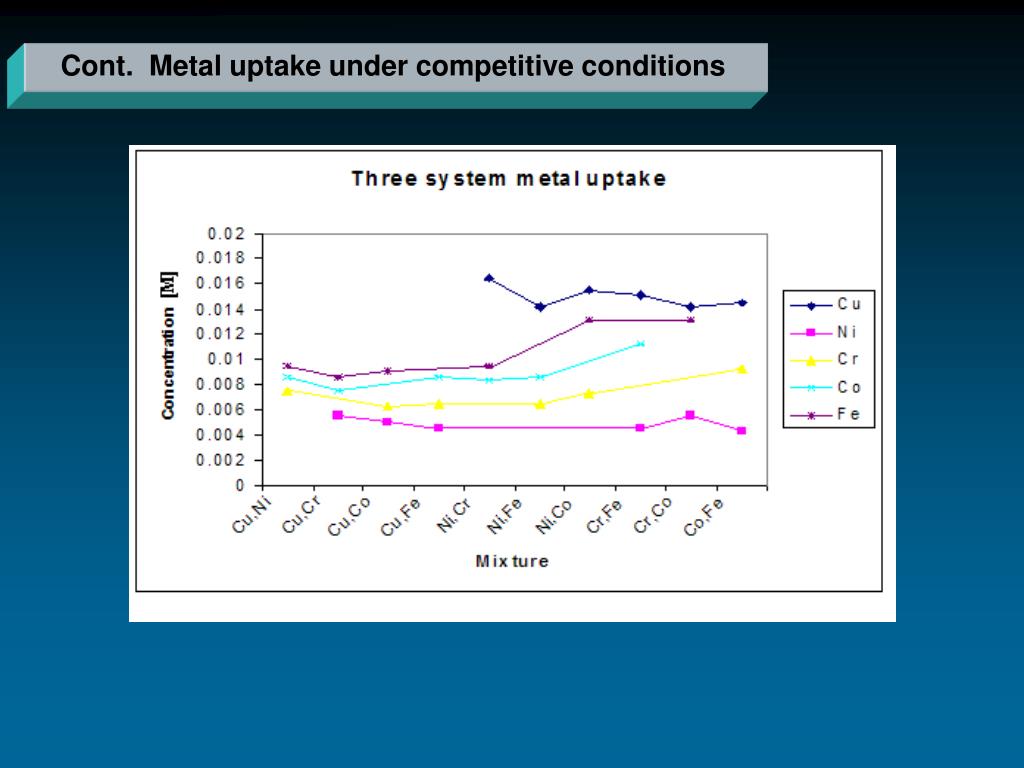 Cont. Metal uptake under competitive conditions

Three system metal uptake

Concentration [M]

0.02
0.018
0.016
0.014
0.012
0.01
0.008
0.006
0.004
0.002
0

Cu,Ni
Cu,Cr
Cu,Co
Cu,Fe
Ni,Cr
Ni,Fe
Ni,Co
Cr,Fe
Cr,Co
Co,Fe

Mixture

Cu
Ni
Cr
Co
Fe